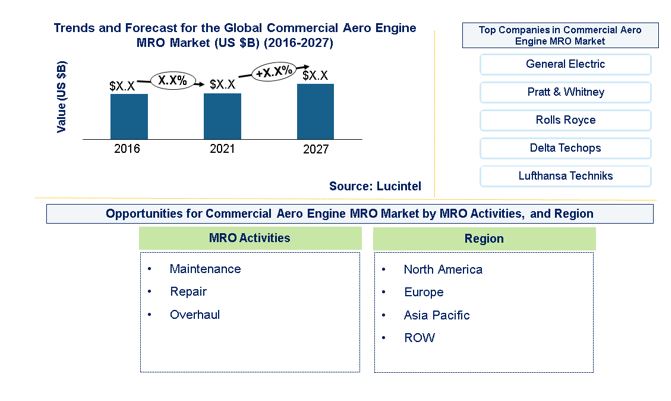 Trends and Forecast for the Global Commercial Aero Engine MRO Market (US $B) (2016-2027)

Value (US $B)

$X.X

X.X%

$X.X

+X.X%

$X.X

2016

2021

2027

Source: Lucintel

Top Companies in Commercial Aero Engine MRO Market

General Electric

Pratt & Whitney

Rolls Royce

Delta Techops

Lufthansa Techniks

Opportunities for Commercial Aero Engine MRO Market by MRO Activities, and Region

MRO Activities

• Maintenance
• Repair
• Overhaul

Region

• North America
• Europe
• Asia Pacific
• ROW